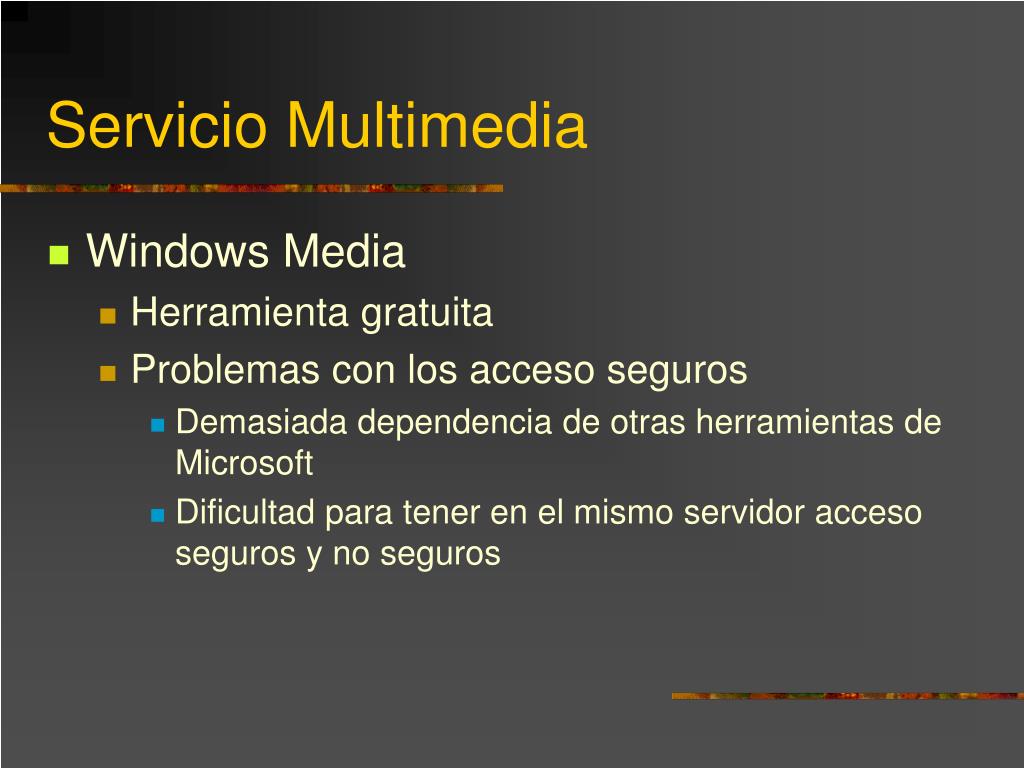 Servicio Multimedia

Windows Media

Herramienta gratuita

Problemas con los acceso seguros

Demasiada dependencia de otras herramientas de Microsoft

Dificultad para tener en el mismo servidor acceso seguros y no seguros